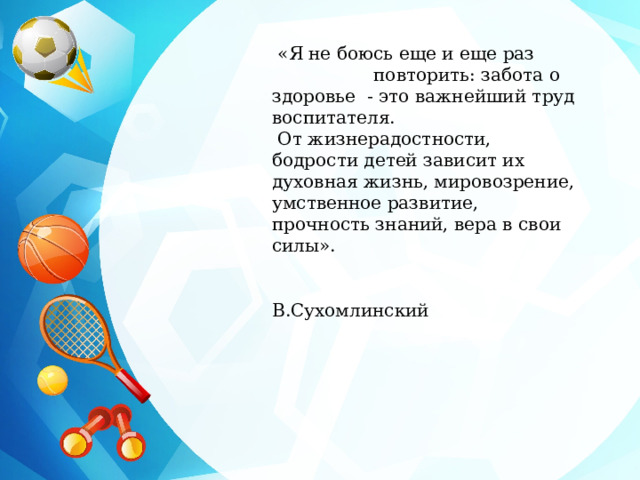 «Я не боюсь еще и еще раз повторить: забота о здоровье - это важнейший труд воспитателя.
От жизнерадостности, бодрости детей зависит их духовная жизнь, мировозрение, умственное развитие, прочность знаний, вера в свои силы».

В.Сухомлинский